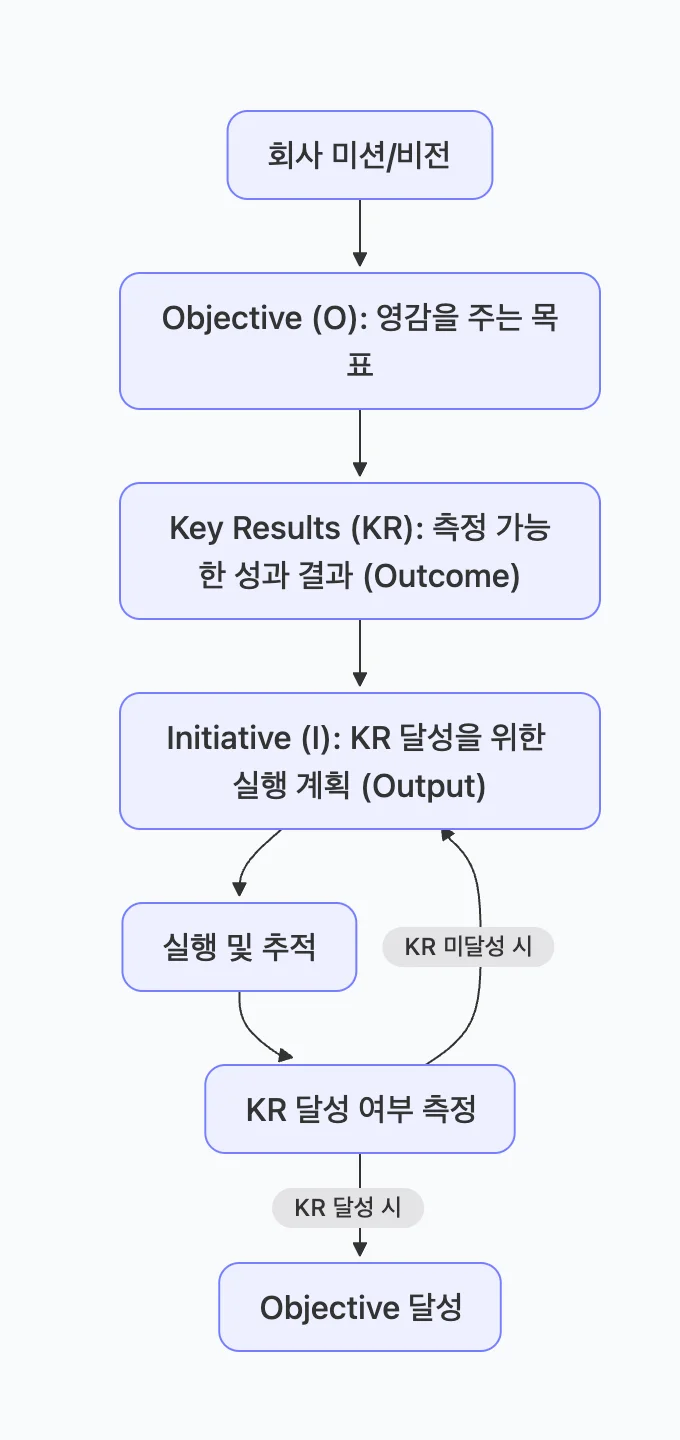 회사 미션/비전

Objective (O): 영감을 주는 목표

Key Results (KR): 측정 가능한 성과 결과 (Outcome)

Initiative (I): KR 달성을 위한 실행 계획 (Output)

실행 및 추적

KR 미달성 시

KR 달성 여부 측정

KR 달성 시

Objective 달성